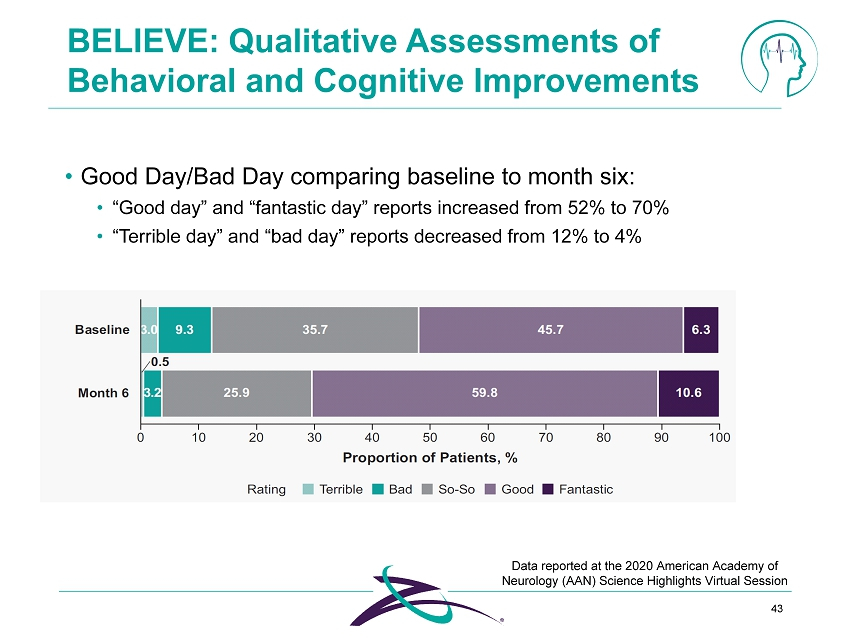 BELIEVE: Qualitative Assessments of Behavioral and Cognitive Improvements

• Good Day/Bad Day comparing baseline to month six:
• “Good day” and “fantastic day” reports increased from 52% to 70%
• “Terrible day” and “bad day” reports decreased from 12% to 4%

Baseline 3.0 9.3 35.7 45.7 6.3
0.5
Month 6 3.2 25.9 59.8 10.6
0 10 20 30 40 50 60 70 80 90 100
Proportion of Patients, %
Rating Terrible Bad So-So Good Fantastic

Data reported at the 2020 American Academy of Neurology (AAN) Science Highlights Virtual Session

43